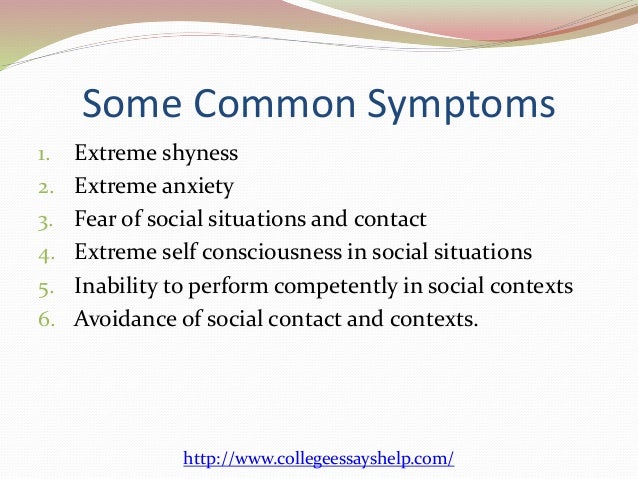 Some Common Symptoms

1. Extreme shyness
2. Extreme anxiety
3. Fear of social situations and contact
4. Extreme self consciousness in social situations
5. Inability to perform competently in social contexts
6. Avoidance of social contact and contexts.

http://www.collegeessayshelp.com/